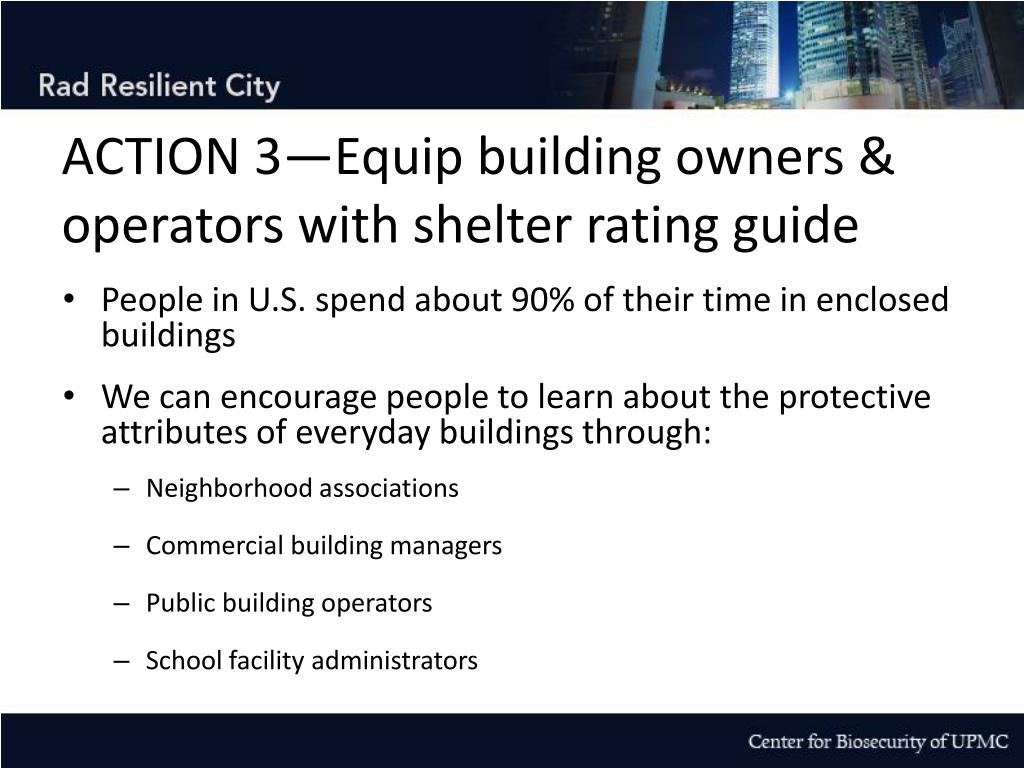 Rad Resilient City

ACTION 3—Equip building owners & operators with shelter rating guide

• People in U.S. spend about 90% of their time in enclosed buildings

• We can encourage people to learn about the protective attributes of everyday buildings through:

– Neighborhood associations

– Commercial building managers

– Public building operators

– School facility administrators

Center for Biosecurity of UPMC